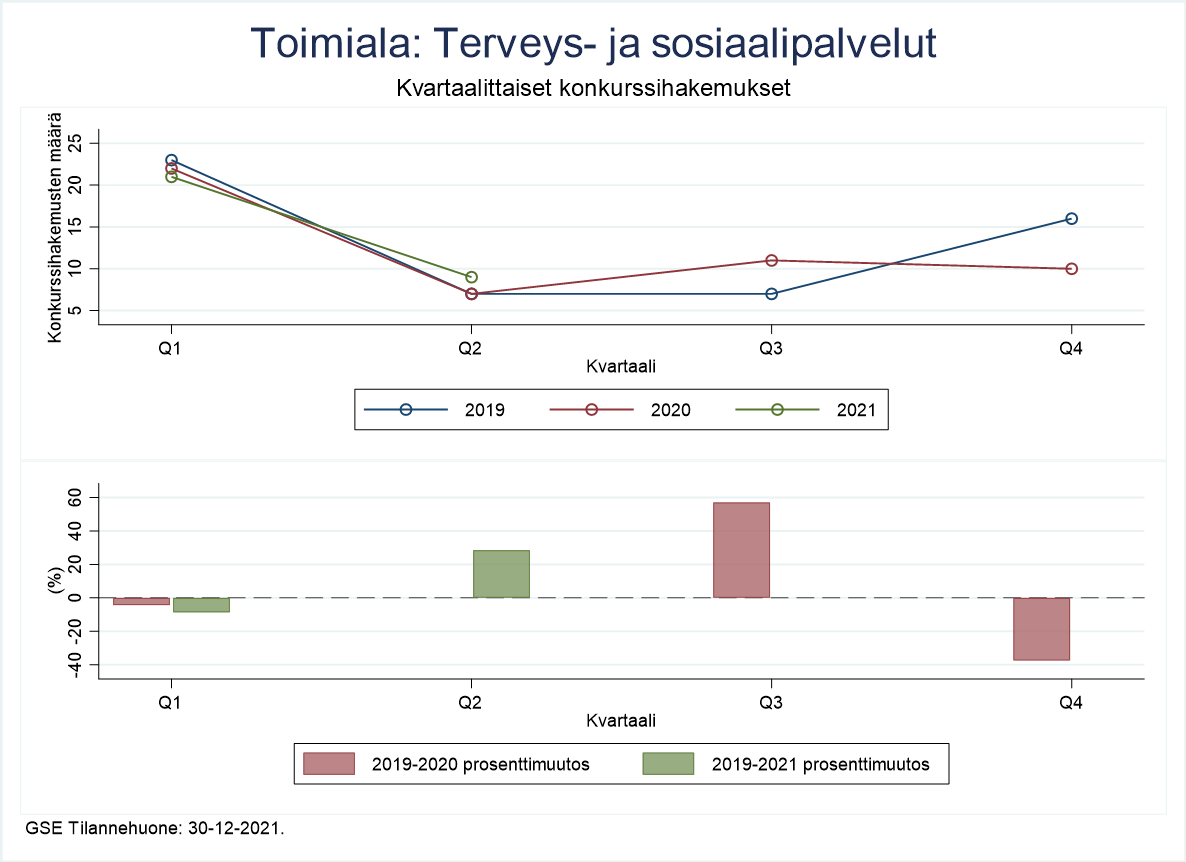 Toimiala: Terveys- ja sosiaalipalvelut

Kvartaalittaiset konkurssihakemukset

Konkurssihakemusten määrä

25
20
15
10
5

Q1 Q2 Q3 Q4

Kvartaali

2019 2020 2021

(%)

60
40
20
0
-20
-40

Q1 Q2 Q3 Q4

Kvartaali

2019-2020 prosenttimuutos 2019-2021 prosenttimuutos

GSE Tilannehuone: 30-12-2021.